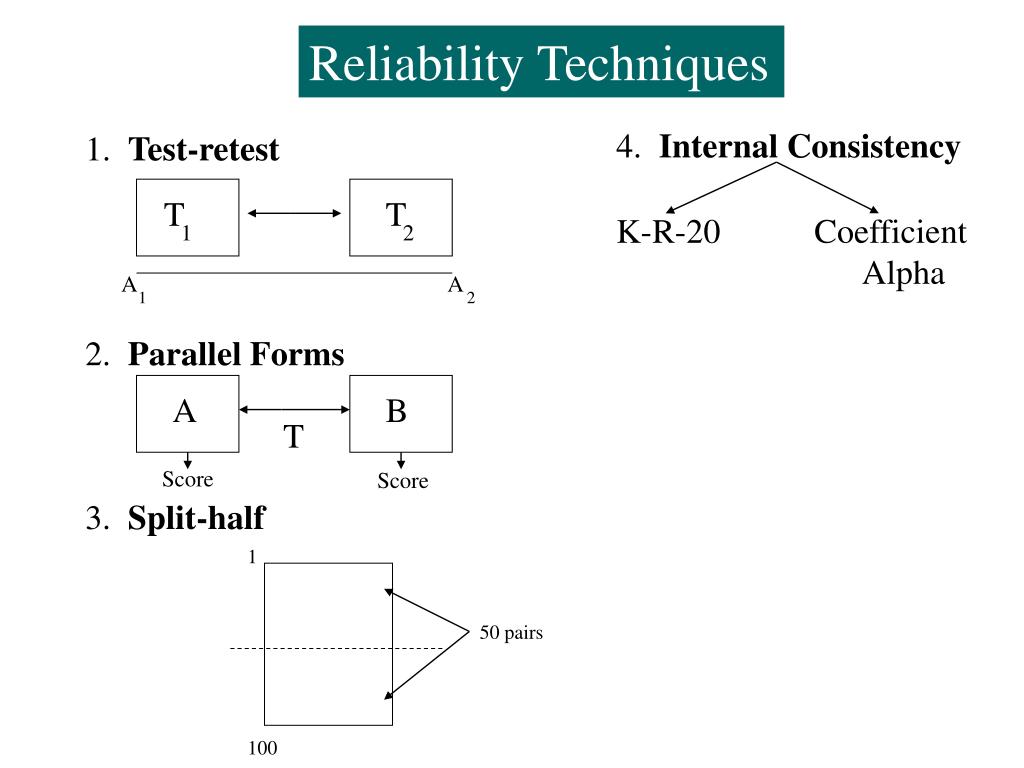 Reliability Techniques

1. **Test-retest**

$T_1$ $T_2$

$A_1$ $A_2$

2. **Parallel Forms**

A B

T

Score Score

3. **Split-half**

1

50 pairs

100

4. **Internal Consistency**

K-R-20 Coefficient Alpha